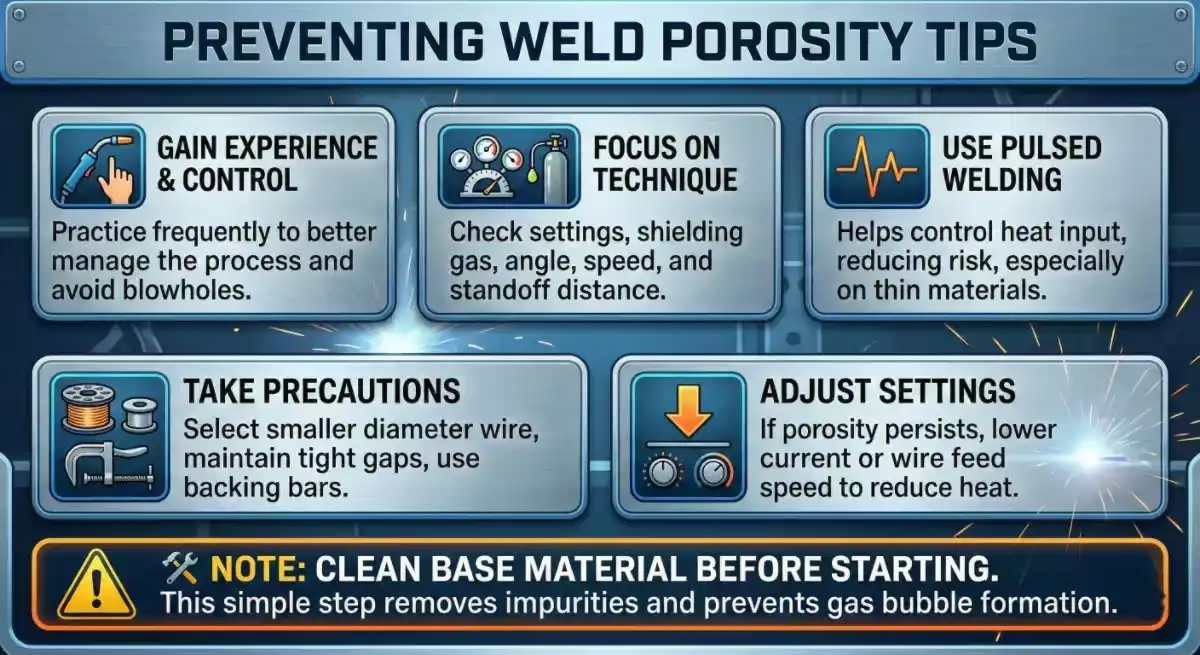 PREVENTING WELD POROSITY TIPS

GAIN EXPERIENCE & CONTROL

Practice frequently to better manage the process and avoid blowholes.

FOCUS ON TECHNIQUE

Check settings, shielding gas, angle, speed, and standoff distance.

USE PULSED WELDING

Helps control heat input, reducing risk, especially on thin materials.

TAKE PRECAUTIONS

Select smaller diameter wire, maintain tight gaps, use backing bars.

ADJUST SETTINGS

If porosity persists, lower current or wire feed speed to reduce heat.

NOTE: CLEAN BASE MATERIAL BEFORE STARTING.

This simple step removes impurities and prevents gas bubble formation.